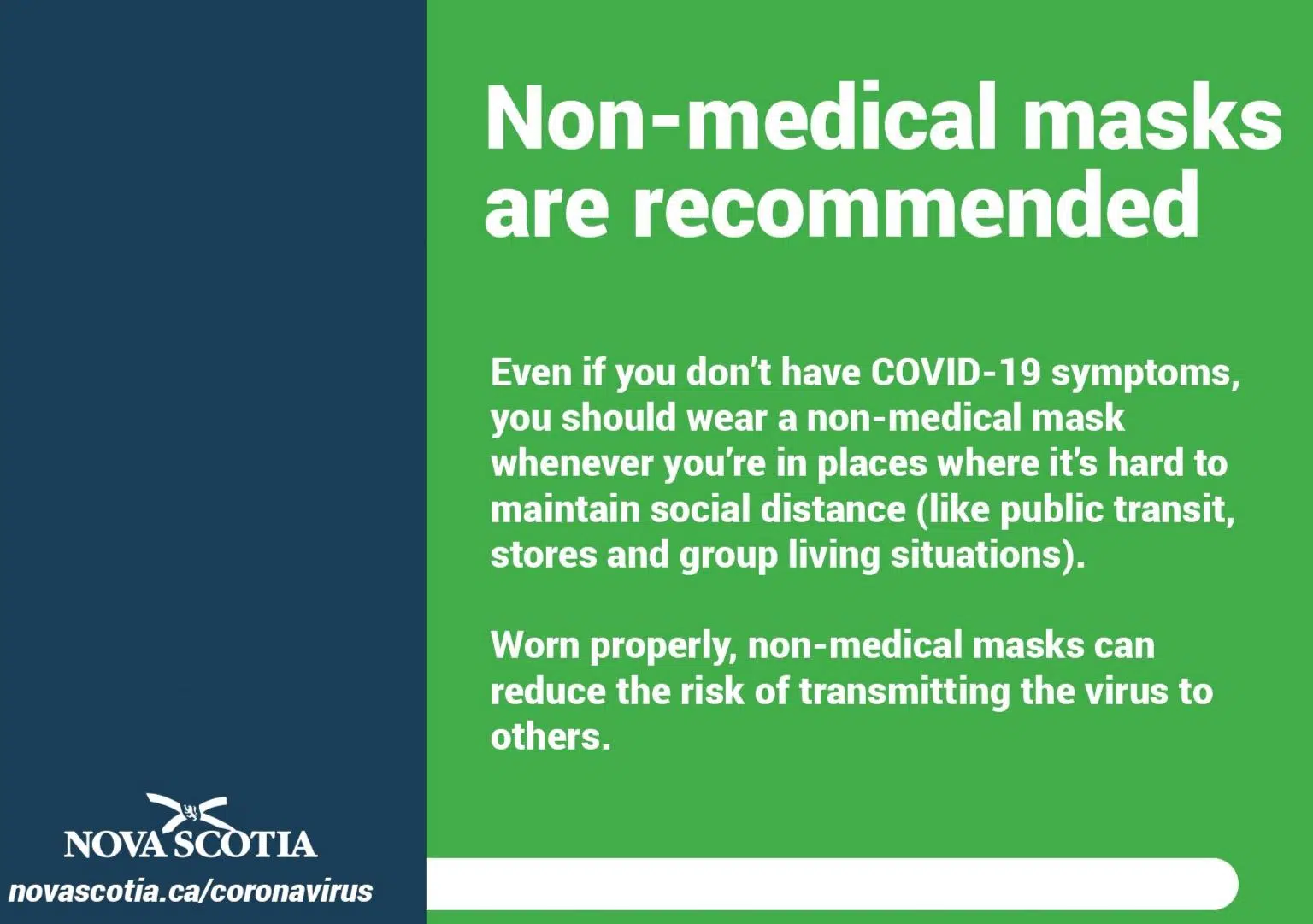 Non-medical masks are recommended

Even if you don't have COVID-19 symptoms, you should wear a non-medical mask whenever you're in places where it's hard to maintain social distance (like public transit, stores and group living situations).

Worn properly, non-medical masks can reduce the risk of transmitting the virus to others.

NOVA SCOTIA
novascotia.ca/coronavirus